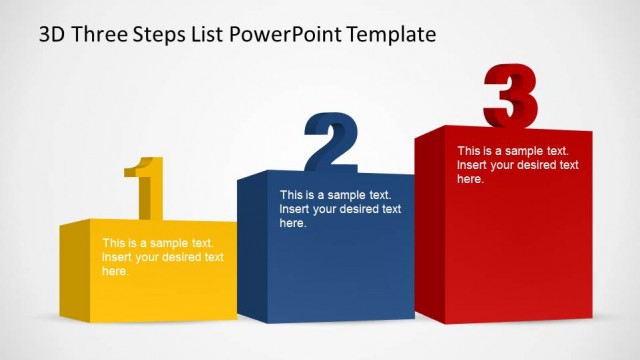 3D Three Steps List PowerPoint Template

1

This is a sample text. Insert your desired text here.

2

This is a sample text. Insert your desired text here.

3

This is a sample text. Insert your desired text here.